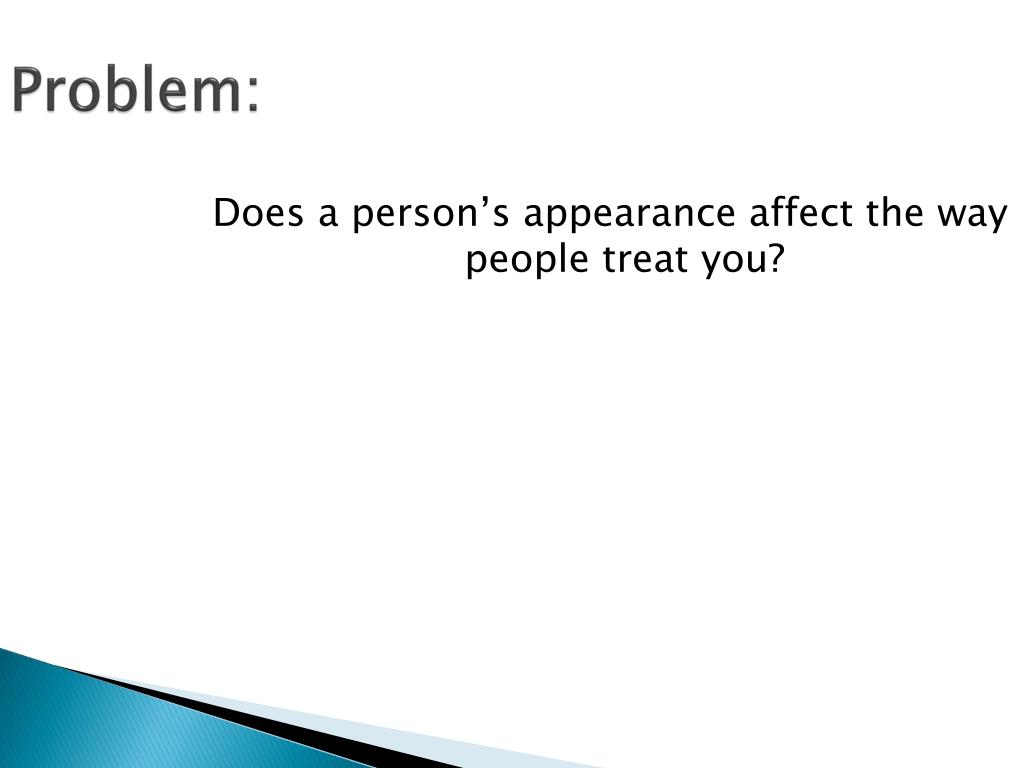 Problem:

Does a person’s appearance affect the way people treat you?